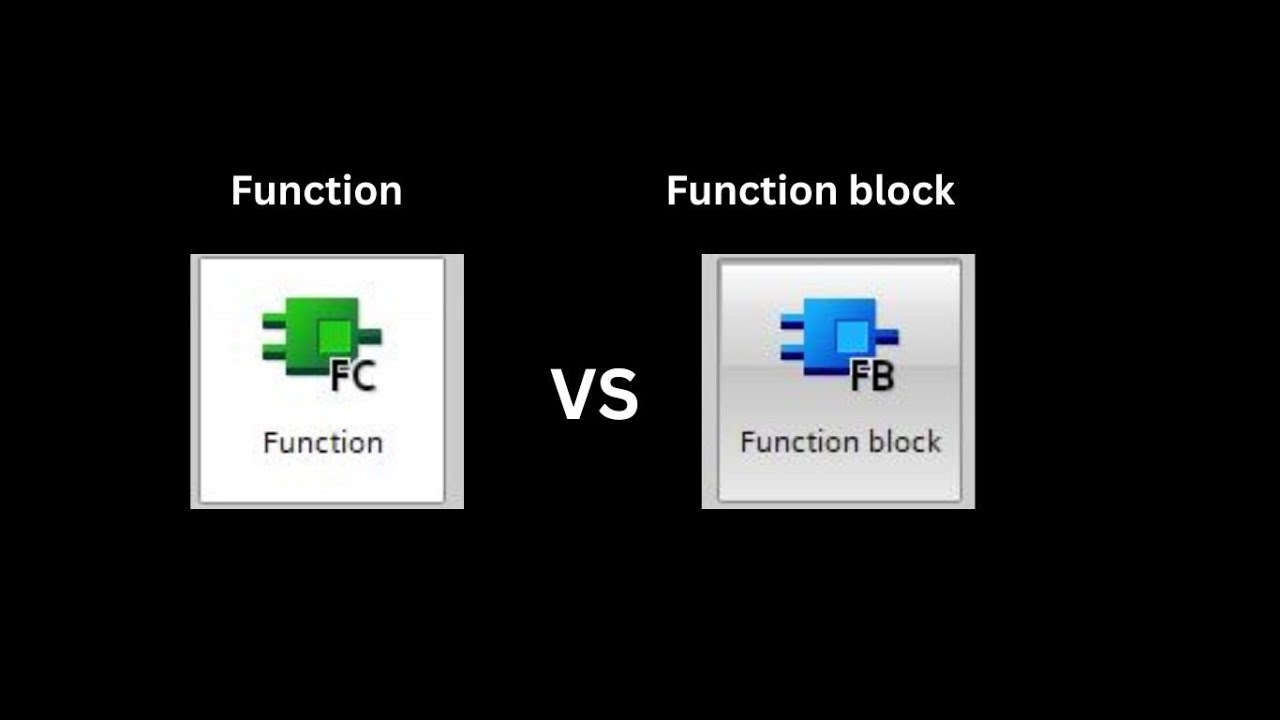 Function

FC

Function

VS

Function block

FB

Function block